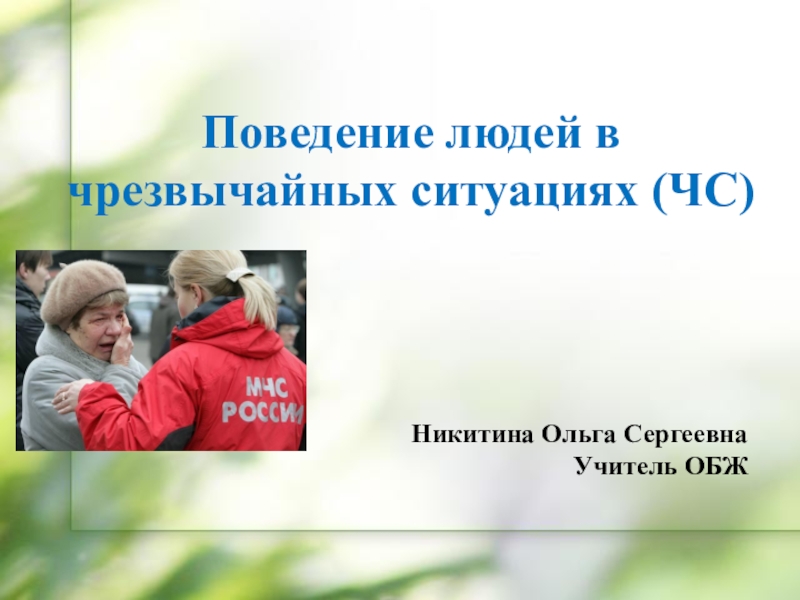 Поведение людей в чрезвычайных ситуациях (ЧС)

МЧС РОССИИ

Никитина Ольга Сергеевна
Учитель ОБЖ